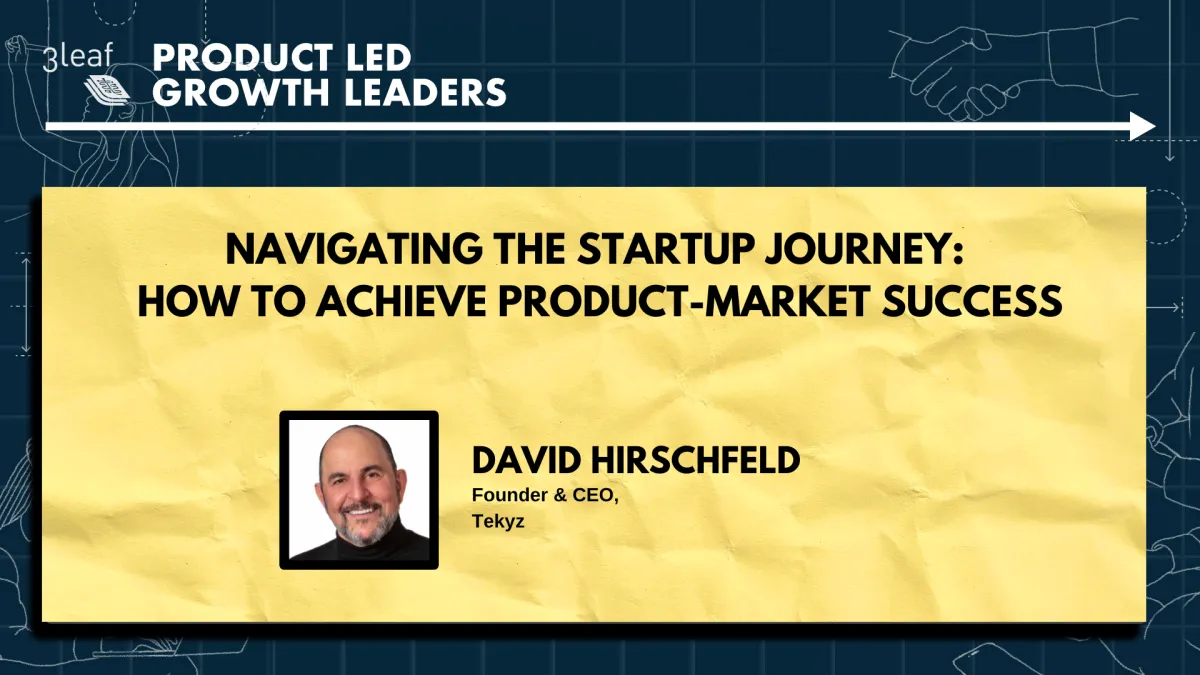 3leaf

PRODUCT LED GROWTH LEADERS

NAVIGATING THE STARTUP JOURNEY: HOW TO ACHIEVE PRODUCT-MARKET SUCCESS

DAVID HIRSCHFELD
Founder & CEO,
Tekyz